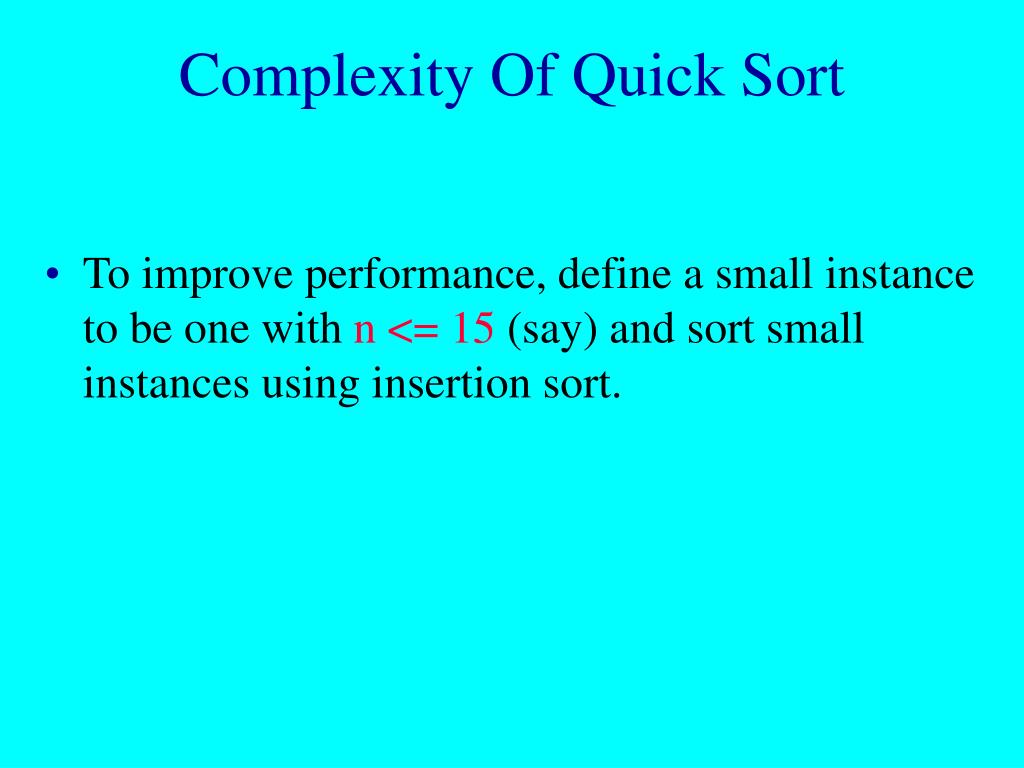 Complexity Of Quick Sort

• To improve performance, define a small instance to be one with n <= 15 (say) and sort small instances using insertion sort.